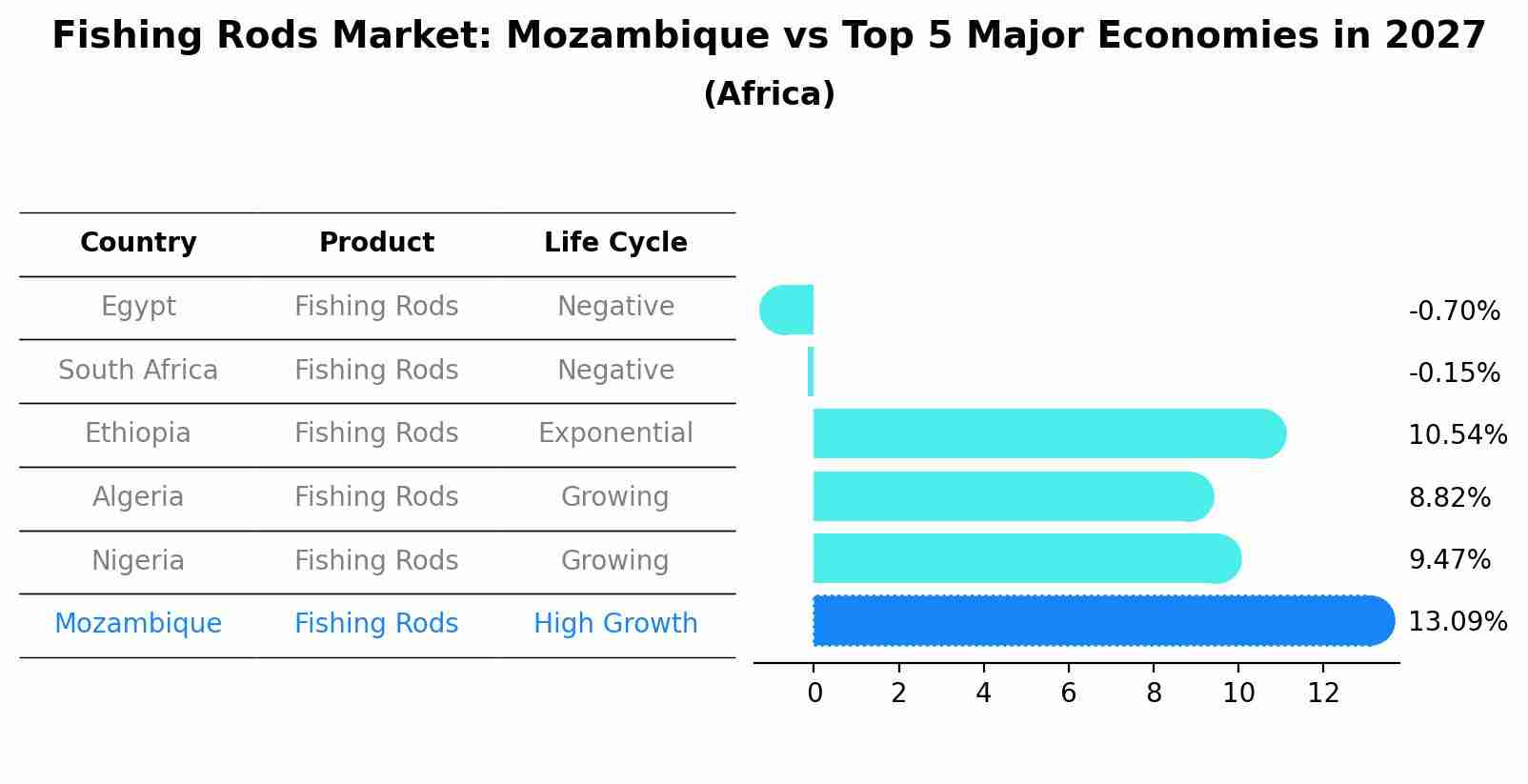 Fishing Rods Market: Mozambique vs Top 5 Major Economies in 2027
(Africa)

| Country | Product | Life Cycle |
|---|---|---|
| Egypt | Fishing Rods | Negative |
| South Africa | Fishing Rods | Negative |
| Ethiopia | Fishing Rods | Exponential |
| Algeria | Fishing Rods | Growing |
| Nigeria | Fishing Rods | Growing |
| Mozambique | Fishing Rods | High Growth |

-0.70%
-0.15%
10.54%
8.82%
9.47%
13.09%

0 2 4 6 8 10 12